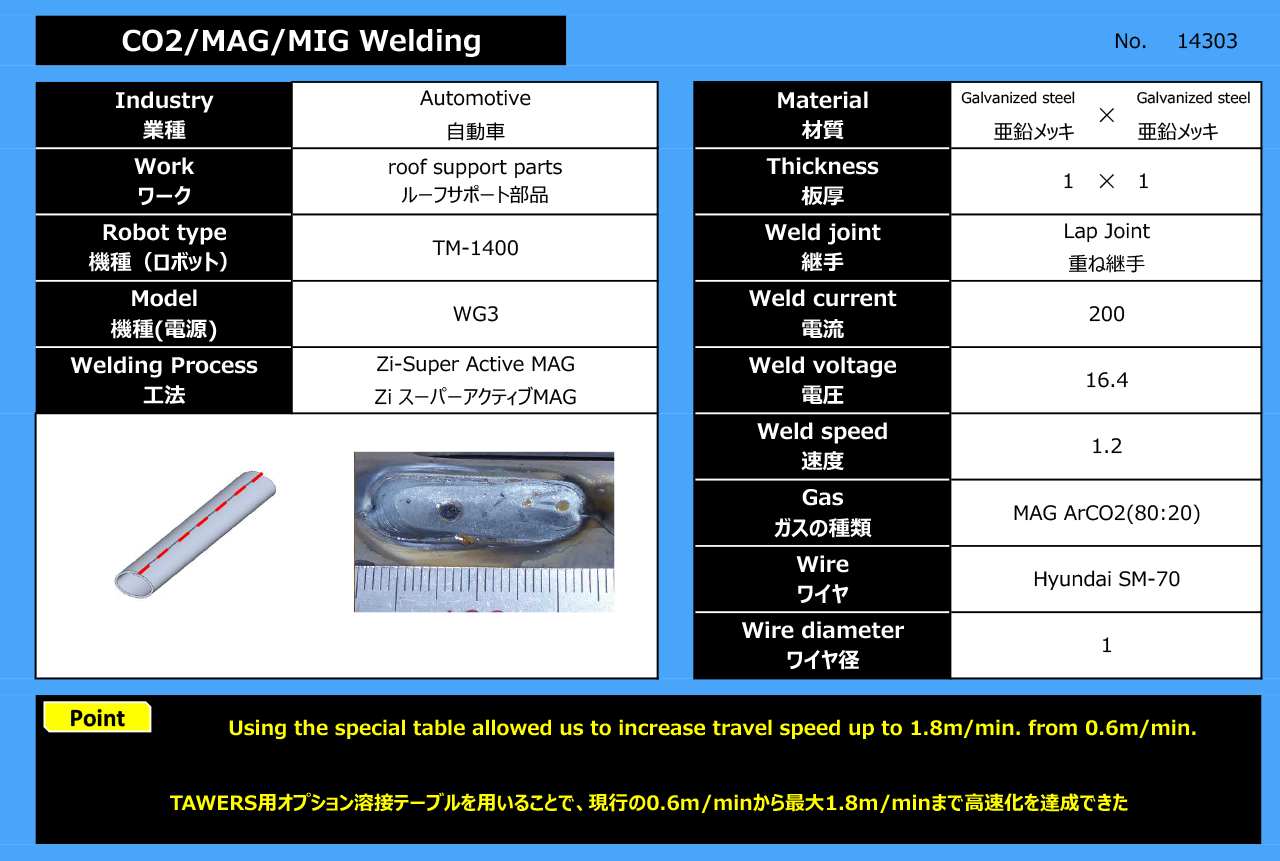 CO2/MAG/MIG Welding

No. 14303

| Industry 業種 | Automotive 自動車 |
|---|---|
| Work ワーク | roof support parts ルーフサポート部品 |
| Robot type 機種（ロボット） | TM-1400 |
| Model 機種(電源) | WG3 |
| Welding Process 工法 | Zi-Super Active MAG Zi スーパーアクティブMAG |

| Material 材質 | Galvanized steel 亜鉛メッキ × Galvanized steel 亜鉛メッキ |
|---|---|
| Thickness 板厚 | 1 × 1 |
| Weld joint 継手 | Lap Joint 重ね継手 |
| Weld current 電流 | 200 |
| Weld voltage 電圧 | 16.4 |
| Weld speed 速度 | 1.2 |
| Gas ガスの種類 | MAG ArCO2(80:20) |
| Wire ワイヤ | Hyundai SM-70 |
| Wire diameter ワイヤ径 | 1 |

Point

Using the special table allowed us to increase travel speed up to 1.8m/min. from 0.6m/min.

TAWERS用オプション溶接テーブルを用いることで、現行の0.6m/minから最大1.8m/minまで高速化を達成できた